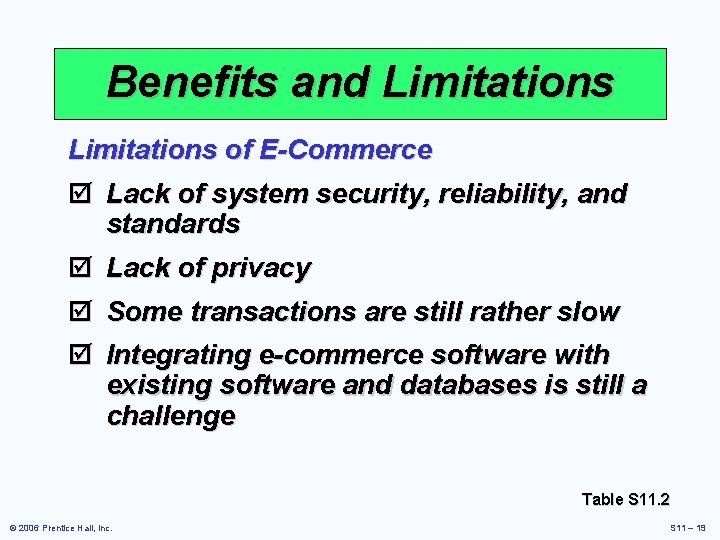 Benefits and Limitations

Limitations of E-Commerce

☑ Lack of system security, reliability, and standards

☑ Lack of privacy

☑ Some transactions are still rather slow

☑ Integrating e-commerce software with existing software and databases is still a challenge

Table S11.2

© 2006 Prentice Hall, Inc.

S11 – 19